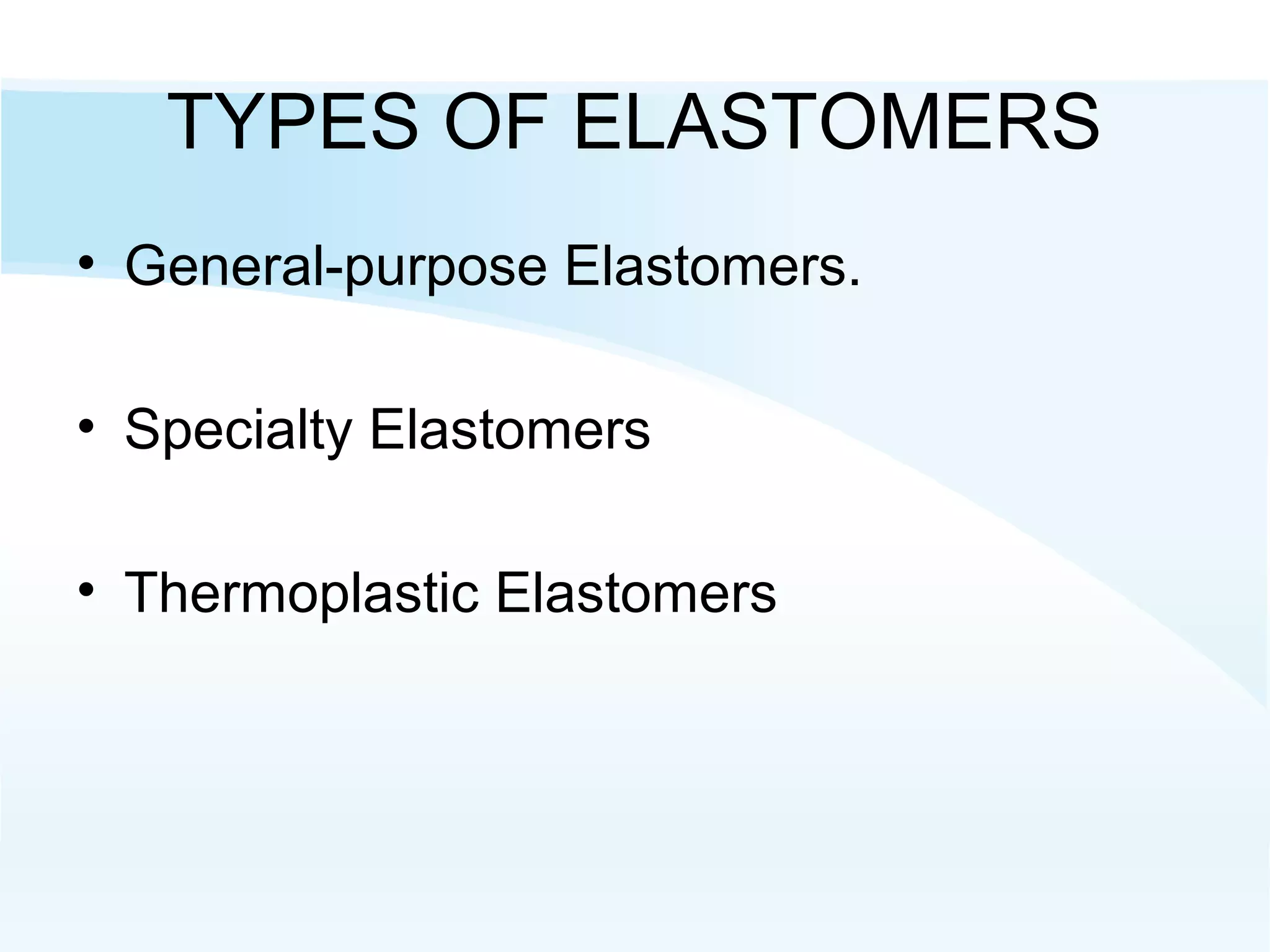 TYPES OF ELASTOMERS

• General-purpose Elastomers.

• Specialty Elastomers

• Thermoplastic Elastomers